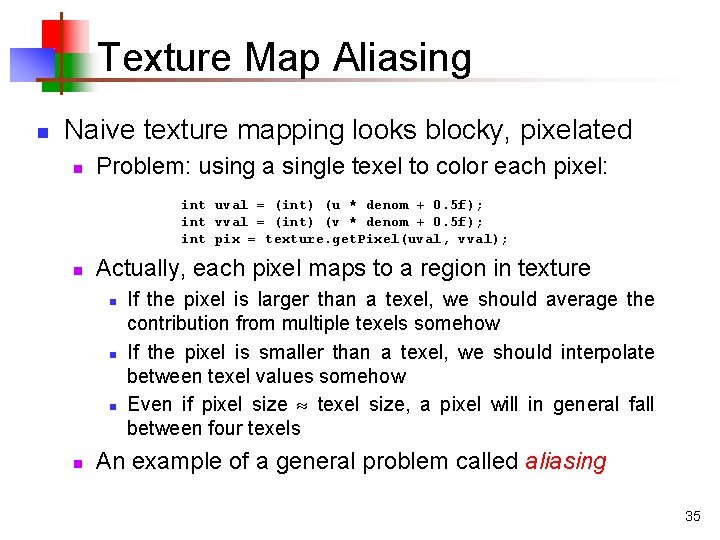 Texture Map Aliasing

Naive texture mapping looks blocky, pixelated

Problem: using a single texel to color each pixel:

int uval = (int) (u * denom + 0.5f);
int vval = (int) (v * denom + 0.5f);
int pix = texture.getPixel(uval, vval);

Actually, each pixel maps to a region in texture

If the pixel is larger than a texel, we should average the contribution from multiple texels somehow

If the pixel is smaller than a texel, we should interpolate between texel values somehow

Even if pixel size $\approx$ texel size, a pixel will in general fall between four texels

An example of a general problem called aliasing

35